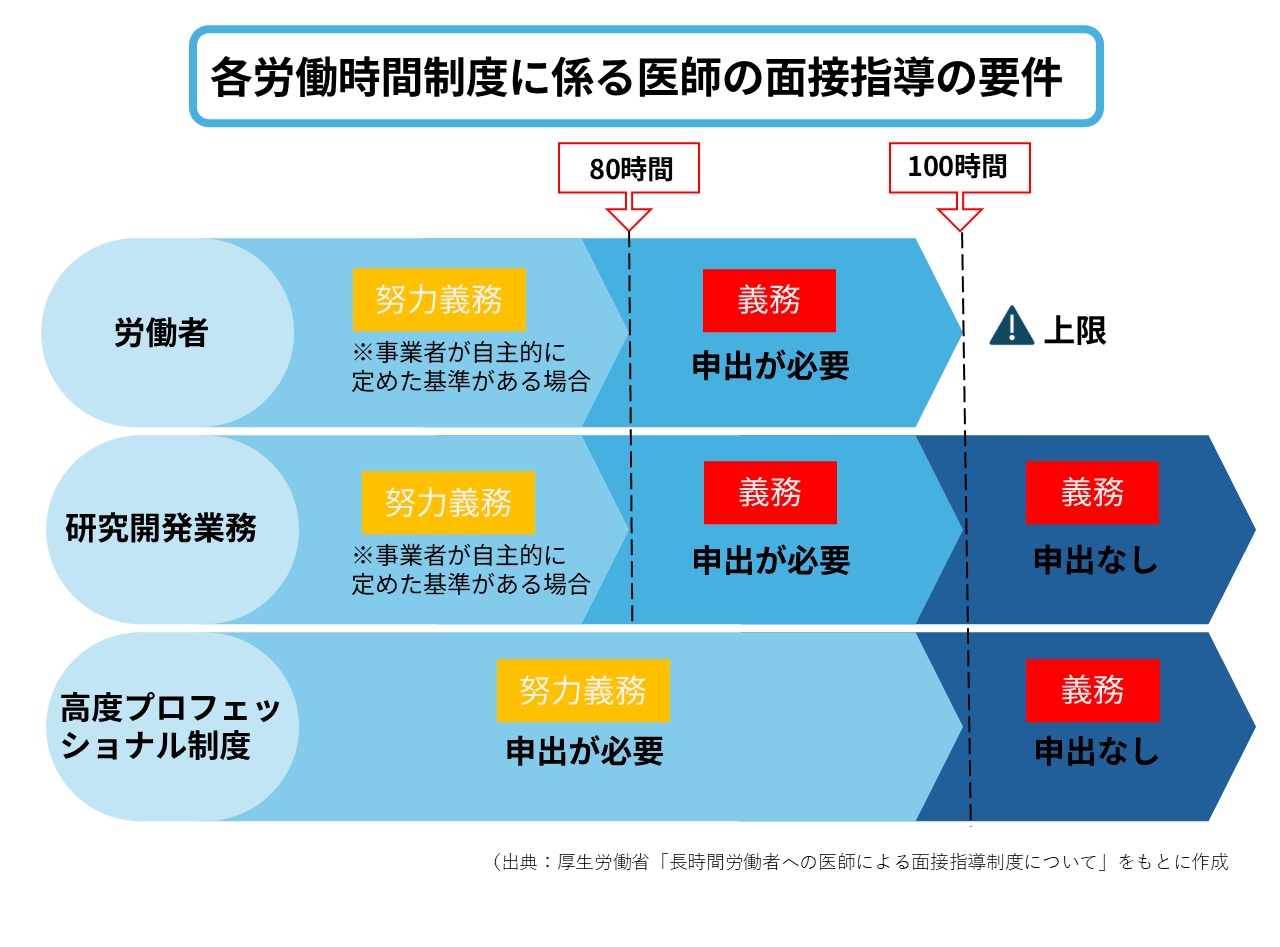 各労働時間制度に係る医師の面接指導の要件

80時間

100時間

労働者

努力義務
※事業者が自主的に定めた基準がある場合

義務
申出が必要

上限

研究開発業務

努力義務
※事業者が自主的に定めた基準がある場合

義務
申出が必要

義務
申出なし

高度プロフェッショナル制度

努力義務
申出が必要

義務
申出なし

（出典：厚生労働省「長時間労働者への医師による面接指導制度について」をもとに作成